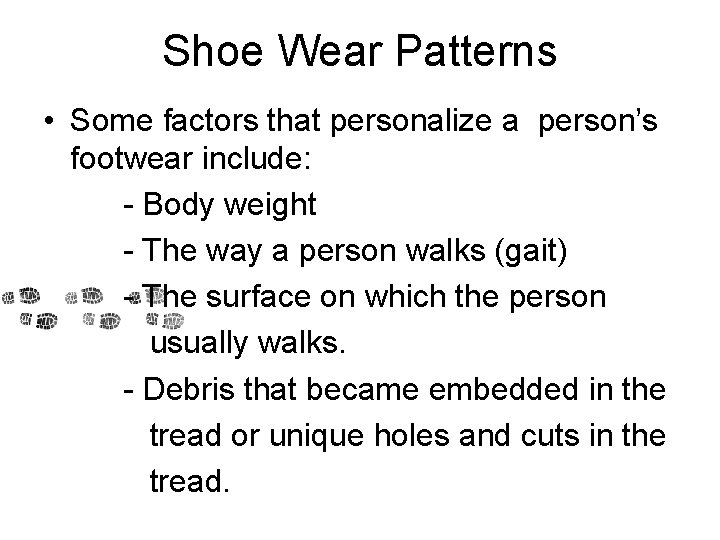 Shoe Wear Patterns

• Some factors that personalize a person's footwear include:

- Body weight

- The way a person walks (gait)

- The surface on which the person usually walks.

- Debris that became embedded in the tread or unique holes and cuts in the tread.